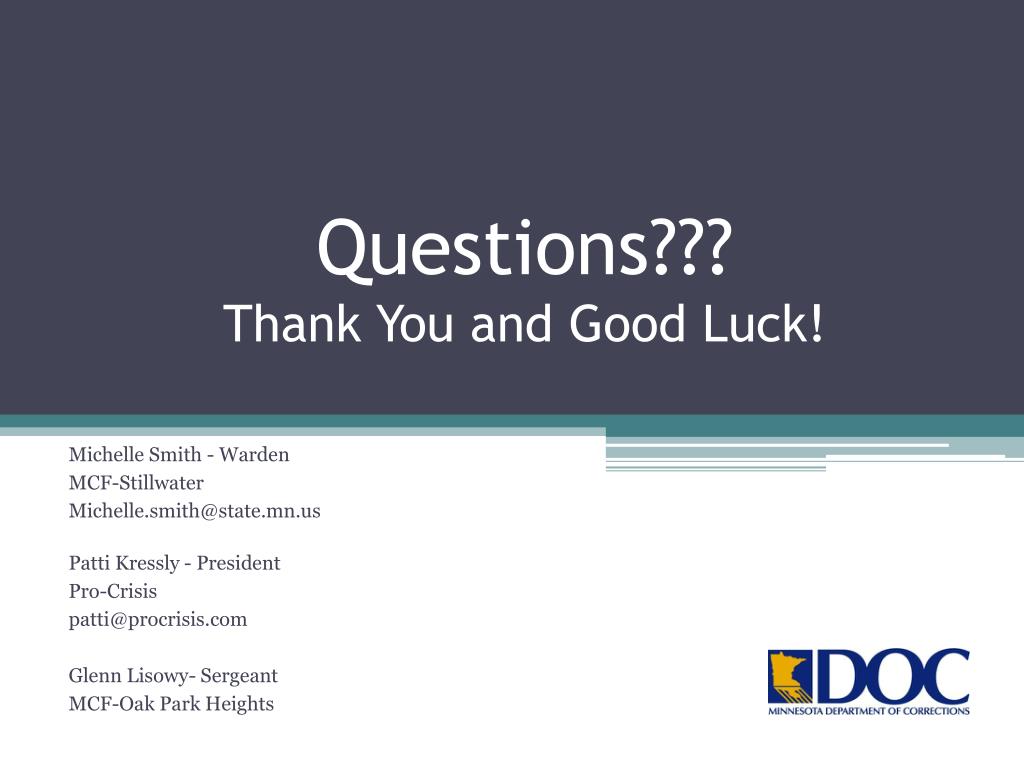 Questions???
Thank You and Good Luck!

Michelle Smith - Warden
MCF-Stillwater
Michelle.smith@state.mn.us

Patti Kressly - President
Pro-Crisis
patti@procrisis.com

Glenn Lisowy- Sergeant
MCF-Oak Park Heights

DOC
MINNESOTA DEPARTMENT OF CORRECTIONS